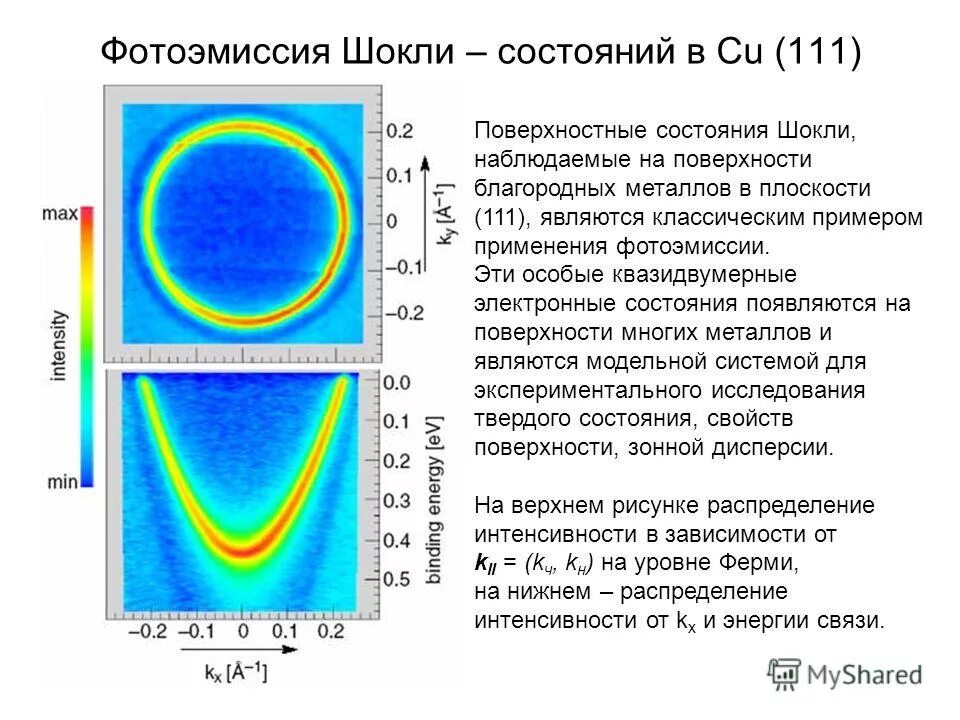 Фотоэмиссия Шокли – состояний в Cu (111)

max
intensity
min

0.2
0.1
0
−0.1
−0.2
$k_y$ [Å$^{-1}$]

0.0
0.1
0.2
0.3
0.4
0.5
binding energy [eV]

−0.2 −0.1 0 0.1 0.2
$k_x$ [Å$^{-1}$]

Поверхностные состояния Шокли, наблюдаемые на поверхности благородных металлов в плоскости (111), являются классическим примером применения фотоэмиссии.
Эти особые квазидвумерные электронные состояния появляются на поверхности многих металлов и являются модельной системой для экспериментального исследования твердого состояния, свойств поверхности, зонной дисперсии.

На верхнем рисунке распределение интенсивности в зависимости от $k_{II}$ = ($k_ч$, $k_н$) на уровне Ферми,
на нижнем – распределение интенсивности от $k_x$ и энергии связи.

MyShared